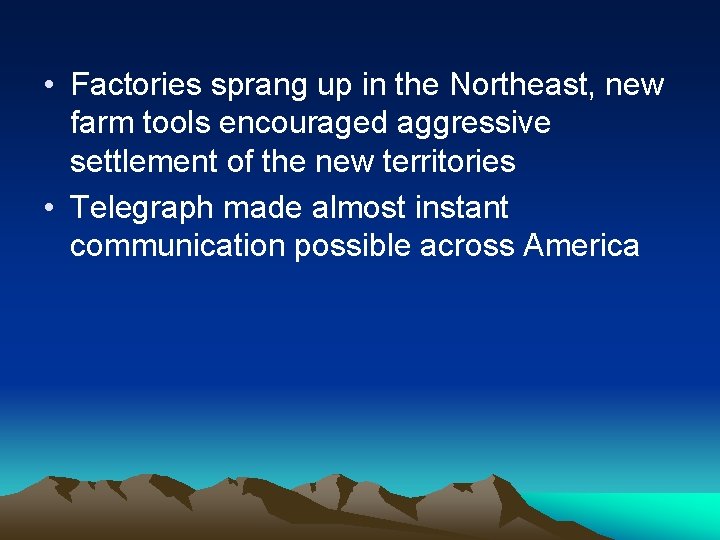 • Factories sprang up in the Northeast, new farm tools encouraged aggressive settlement of the new territories

• Telegraph made almost instant communication possible across America